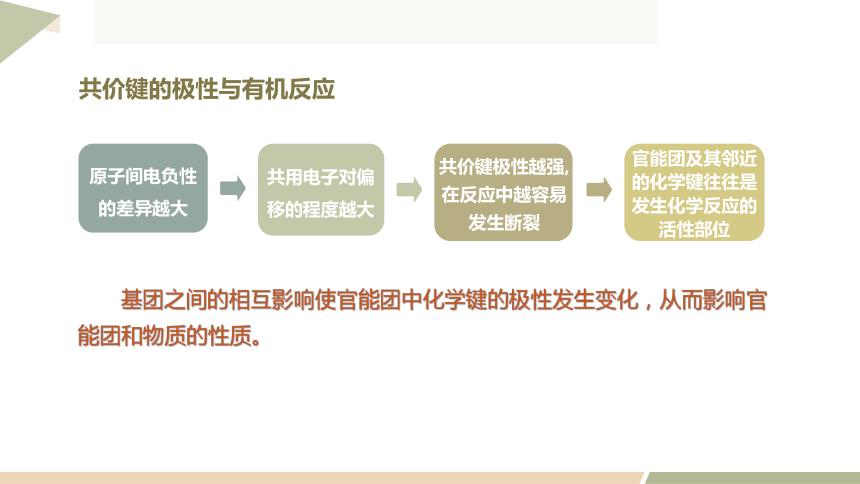 共价键的极性与有机反应

原子间电负性的差异越大

共用电子对偏移的程度越大

共价键极性越强,在反应中越容易发生断裂

官能团及其邻近的化学键往往是发生化学反应的活性部位

基团之间的相互影响使官能团中化学键的极性发生变化，从而影响官能团和物质的性质。